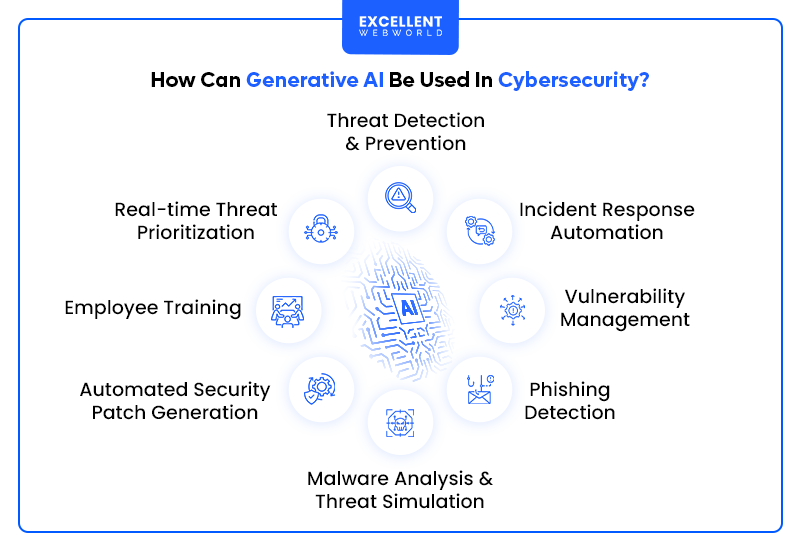 EXCELLENT WEBWORLD

How Can Generative AI Be Used In Cybersecurity?

Threat Detection & Prevention

Incident Response Automation

Vulnerability Management

Phishing Detection

Malware Analysis & Threat Simulation

Automated Security Patch Generation

Employee Training

Real-time Threat Prioritization

AI